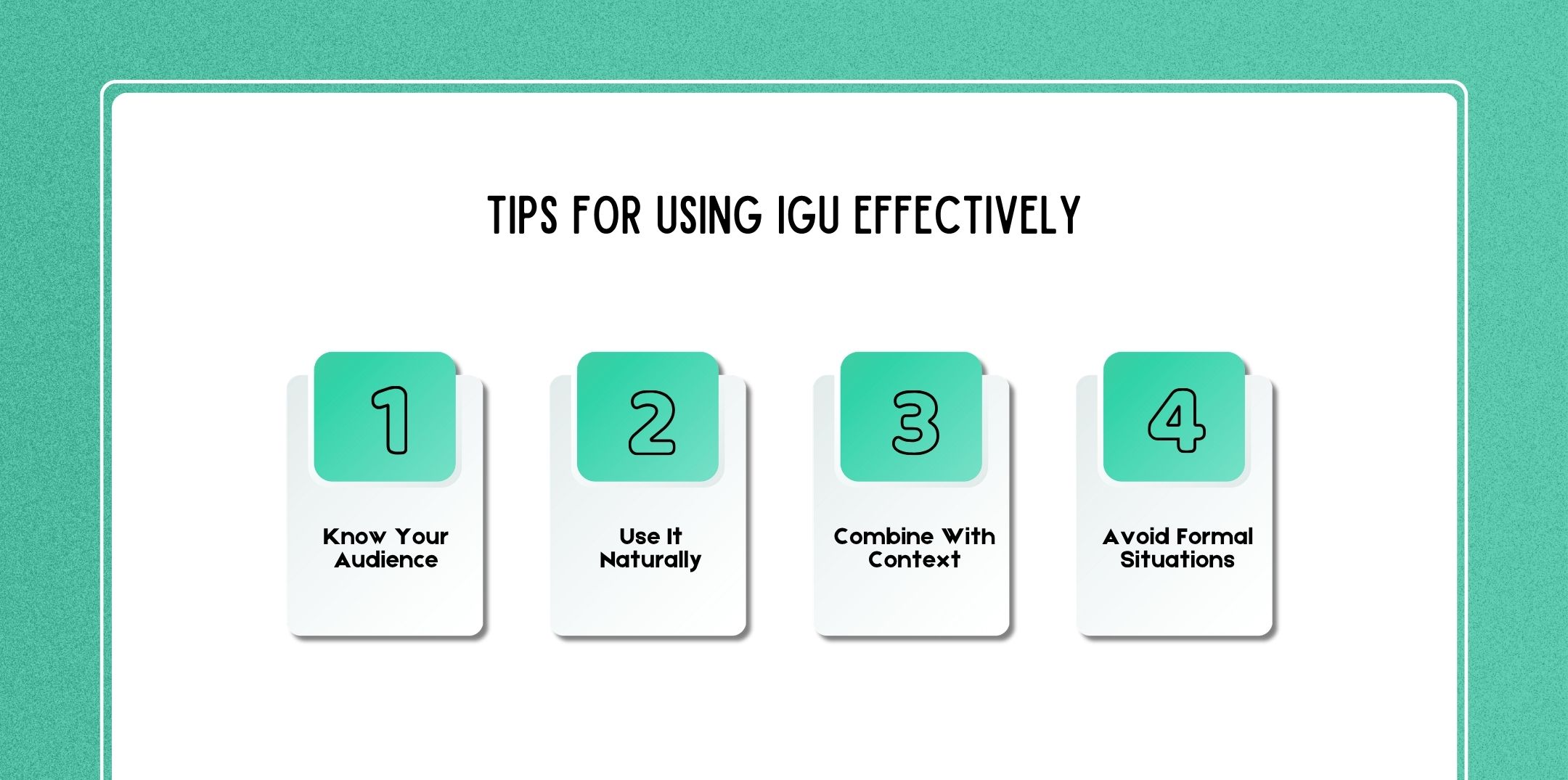 TIPS FOR USING IGU EFFECTIVELY

1

Know Your Audience

2

Use It Naturally

3

Combine With Context

4

Avoid Formal Situations